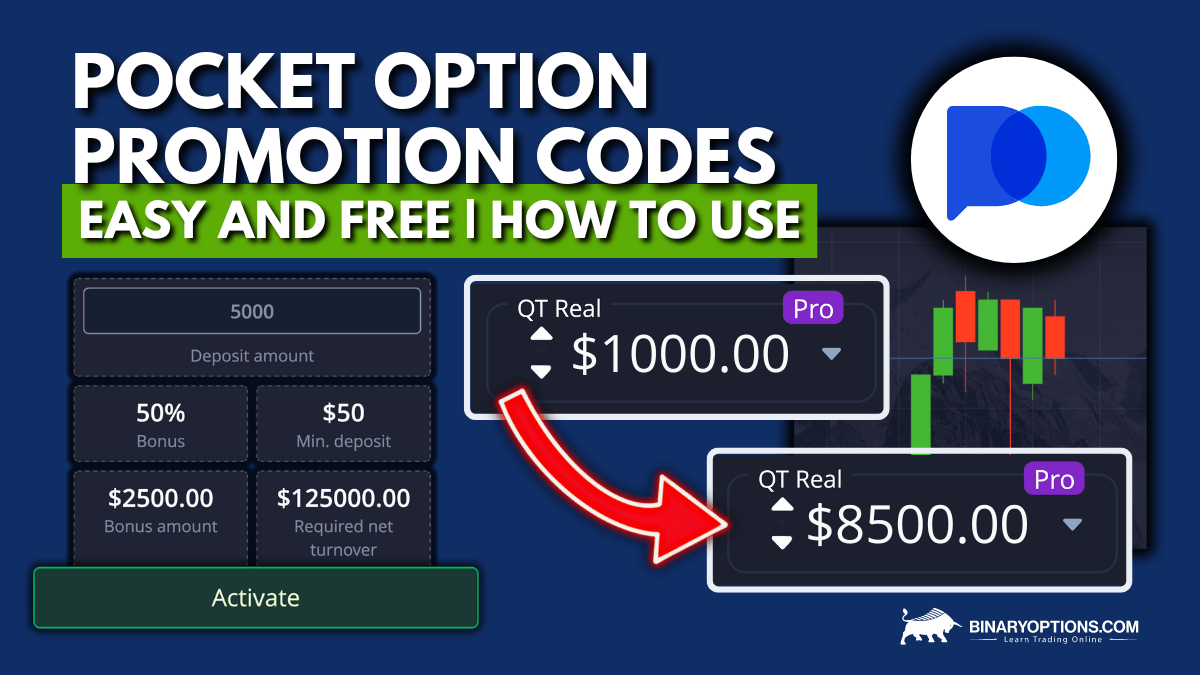 POCKET OPTION PROMOTION CODES

EASY AND FREE | HOW TO USE

5000

Deposit amount

50%
Bonus

$50
Min. deposit

$2500.00
Bonus amount

$125000.00
Required net turnover

Activate

QT Real
Pro
$1000.00

QT Real
Pro
$8500.00

BINARYOPTIONS.COM
Learn Trading Online